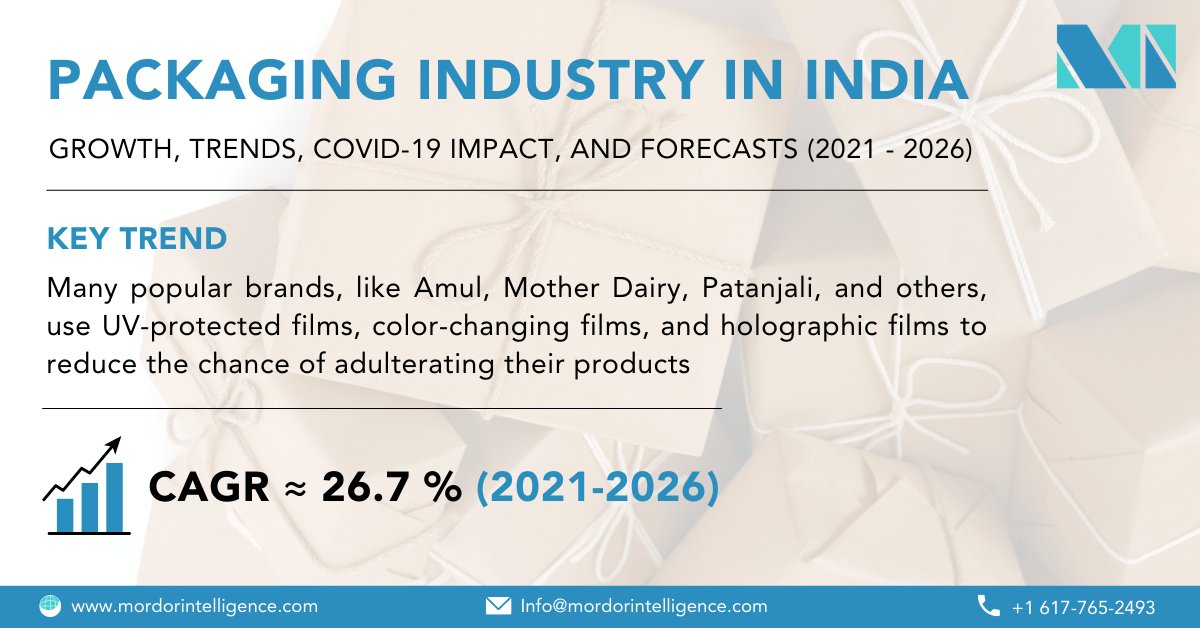 PACKAGING INDUSTRY IN INDIA

GROWTH, TRENDS, COVID-19 IMPACT, AND FORECASTS (2021 - 2026)

KEY TREND

Many popular brands, like Amul, Mother Dairy, Patanjali, and others, use UV-protected films, color-changing films, and holographic films to reduce the chance of adulterating their products

CAGR ≈ 26.7 % (2021-2026)

www.mordorintelligence.com

Info@mordorintelligence.com

+1 617-765-2493